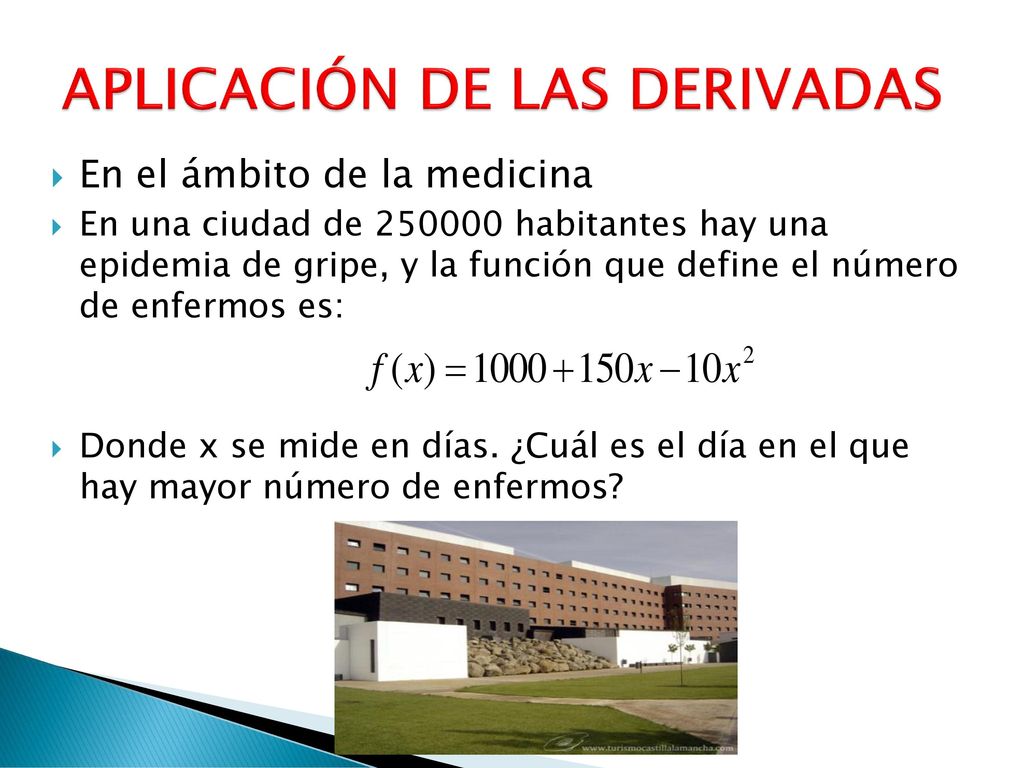 APLICACIÓN DE LAS DERIVADAS

En el ámbito de la medicina

En una ciudad de 250000 habitantes hay una epidemia de gripe, y la función que define el número de enfermos es:

$f(x) = 1000 + 150x - 10x^2$

Donde x se mide en días. ¿Cuál es el día en el que hay mayor número de enfermos?

www.turismocastillalamancha.com